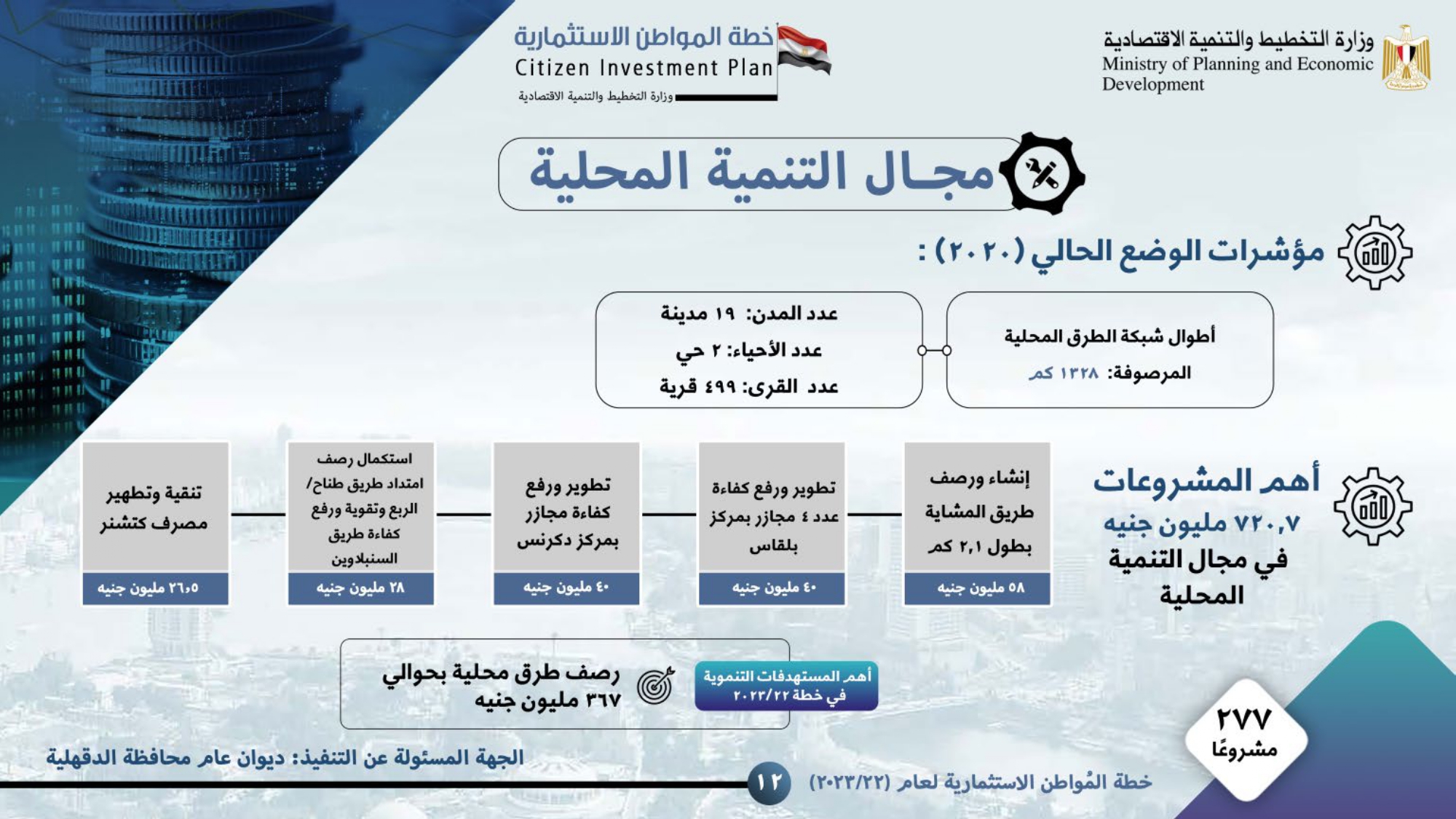 وزارة التخطيط والتنمية الاقتصادية
Ministry of Planning and Economic Development

خطة المواطن الاستثمارية
Citizen Investment Plan
وزارة التخطيط والتنمية الاقتصادية

مجال التنمية المحلية

مؤشرات الوضع الحالي (٢٠٢٠) :

أطوال شبكة الطرق المحلية المرصوفة: ١٣٢٨ كم

عدد المدن: ١٩ مدينة
عدد الأحياء: ٢ حي
عدد القرى: ٤٩٩ قرية

أهم المشروعات
٧٢٠,٧ مليون جنيه
في مجال التنمية المحلية

إنشاء ورصف طريق المشاية بطول ٢,١ كم
٥٨ مليون جنيه

تطوير ورفع كفاءة عدد ٤ مجازر بمركز بلقاس
٤٠ مليون جنيه

تطوير ورفع كفاءة مجازر بمركز دكرنس
٤٠ مليون جنيه

استكمال رصف امتداد طريق طناح/ الربع وتقوية ورفع كفاءة طريق السنبلاوين
٢٨ مليون جنيه

تنقية وتطهير مصرف كتشنر
٢٦,٥ مليون جنيه

أهم المستهدفات التنموية في خطة ٢٠٢٣/٢٢

رصف طرق محلية بحوالي ٣٦٧ مليون جنيه

٢٧٧ مشروعًا

الجهة المسئولة عن التنفيذ: ديوان عام محافظة الدقهلية

١٢

خطة المُواطن الاستثمارية لعام (٢٠٢٣/٢٢)